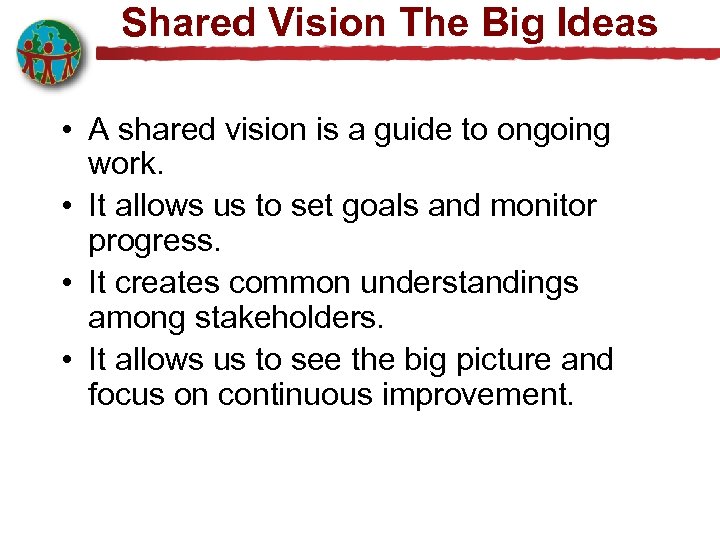 Shared Vision The Big Ideas

• A shared vision is a guide to ongoing work.

• It allows us to set goals and monitor progress.

• It creates common understandings among stakeholders.

• It allows us to see the big picture and focus on continuous improvement.